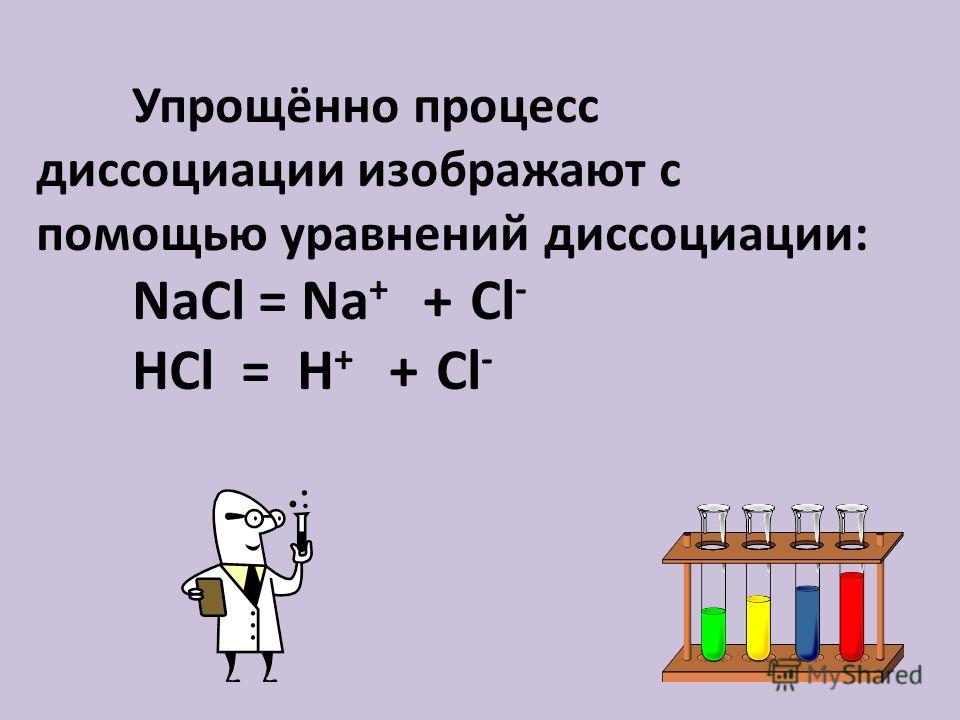 Упрощённо процесс диссоциации изображают с помощью уравнений диссоциации:

$NaCl = Na^+ + Cl^-$

$HCl = H^+ + Cl^-$

MyShared